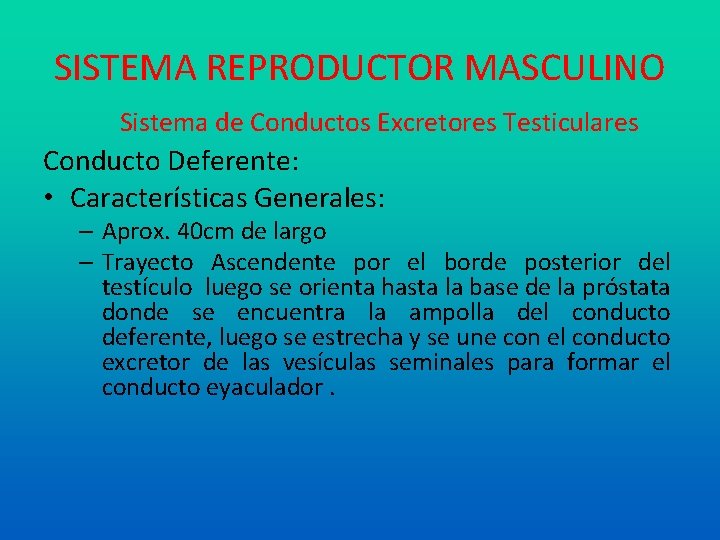 SISTEMA REPRODUCTOR MASCULINO

Sistema de Conductos Excretores Testiculares

Conducto Deferente:

• Características Generales:

– Aprox. 40cm de largo

– Trayecto Ascendente por el borde posterior del testículo luego se orienta hasta la base de la próstata donde se encuentra la ampolla del conducto deferente, luego se estrecha y se une con el conducto excretor de las vesículas seminales para formar el conducto eyaculador .